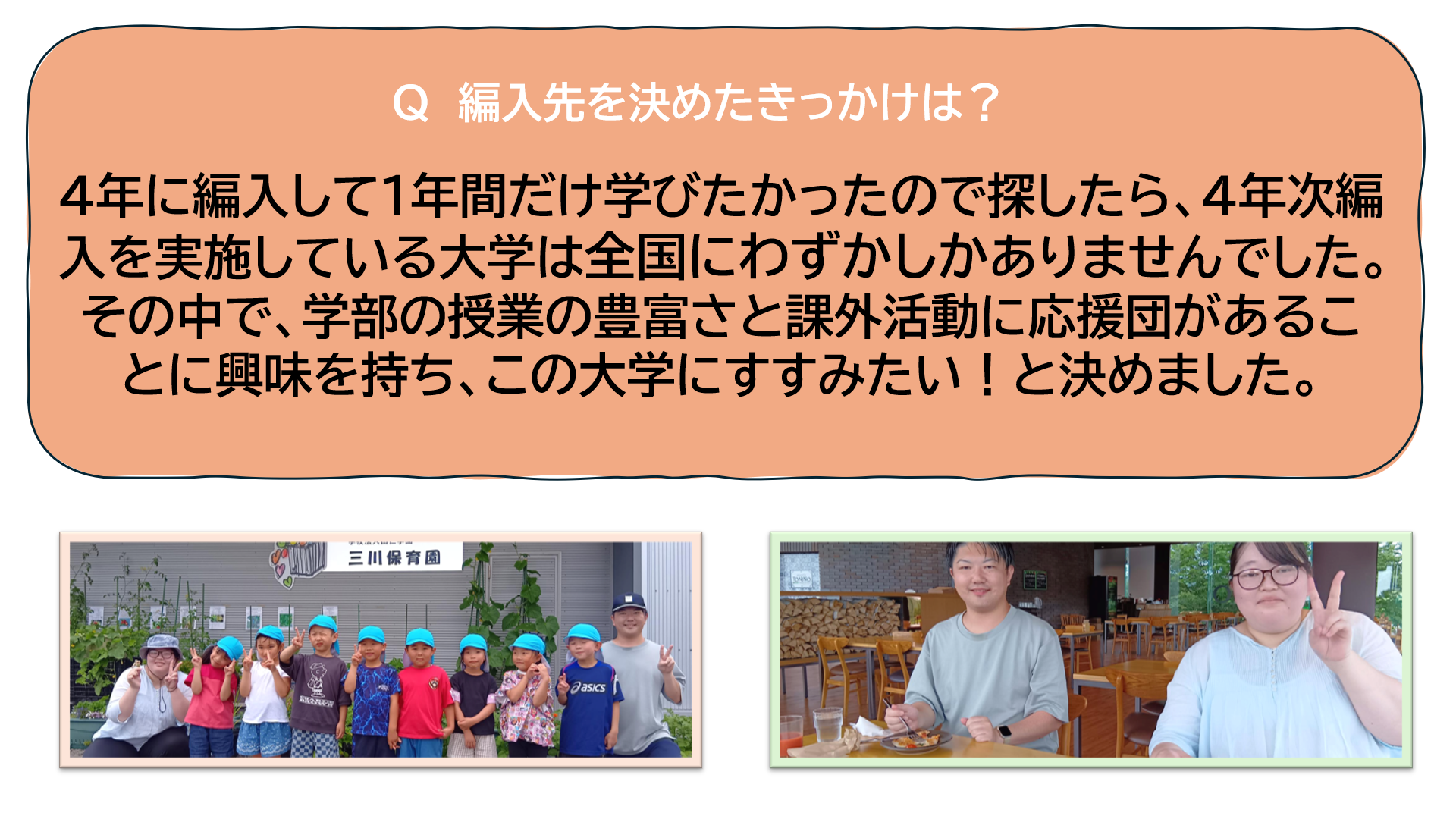 Q 編入先を決めたきっかけは？

4年に編入して1年間だけ学びたかったので探したら、4年次編入を実施している大学は全国にわずかしかありませんでした。その中で、学部の授業の豊富さと課外活動に応援団があることに興味を持ち、この大学にすすみたい！と決めました。

三川保育園

asics